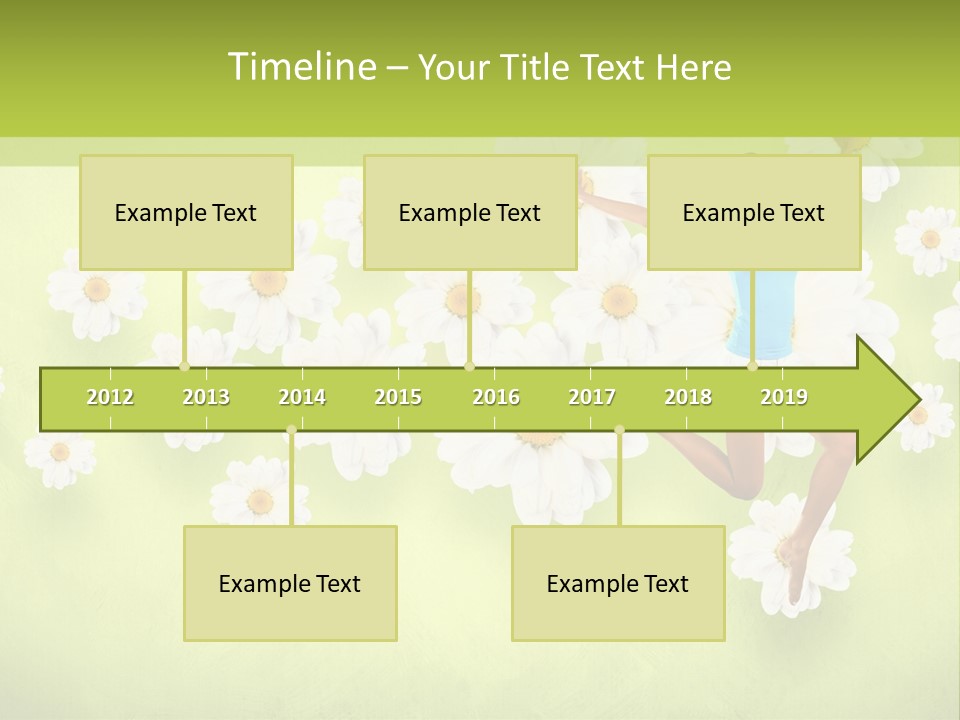 Timeline – Your Title Text Here

Example Text

Example Text

Example Text

2012 2013 2014 2015 2016 2017 2018 2019

Example Text

Example Text